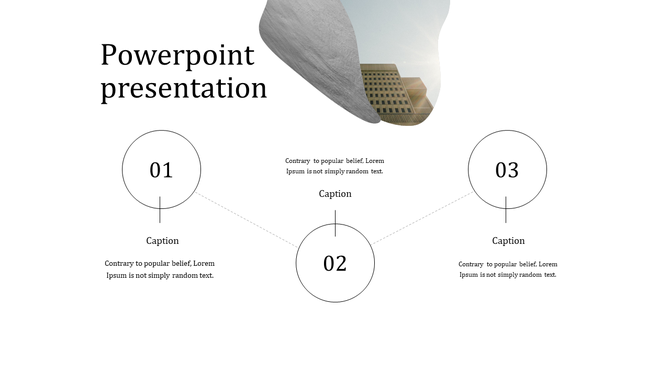 Powerpoint presentation

01

Caption

Contrary to popular belief, Lorem Ipsum is not simply random text.

Contrary to popular belief, Lorem Ipsum is not simply random text.

Caption

02

03

Caption

Contrary to popular belief, Lorem Ipsum is not simply random text.